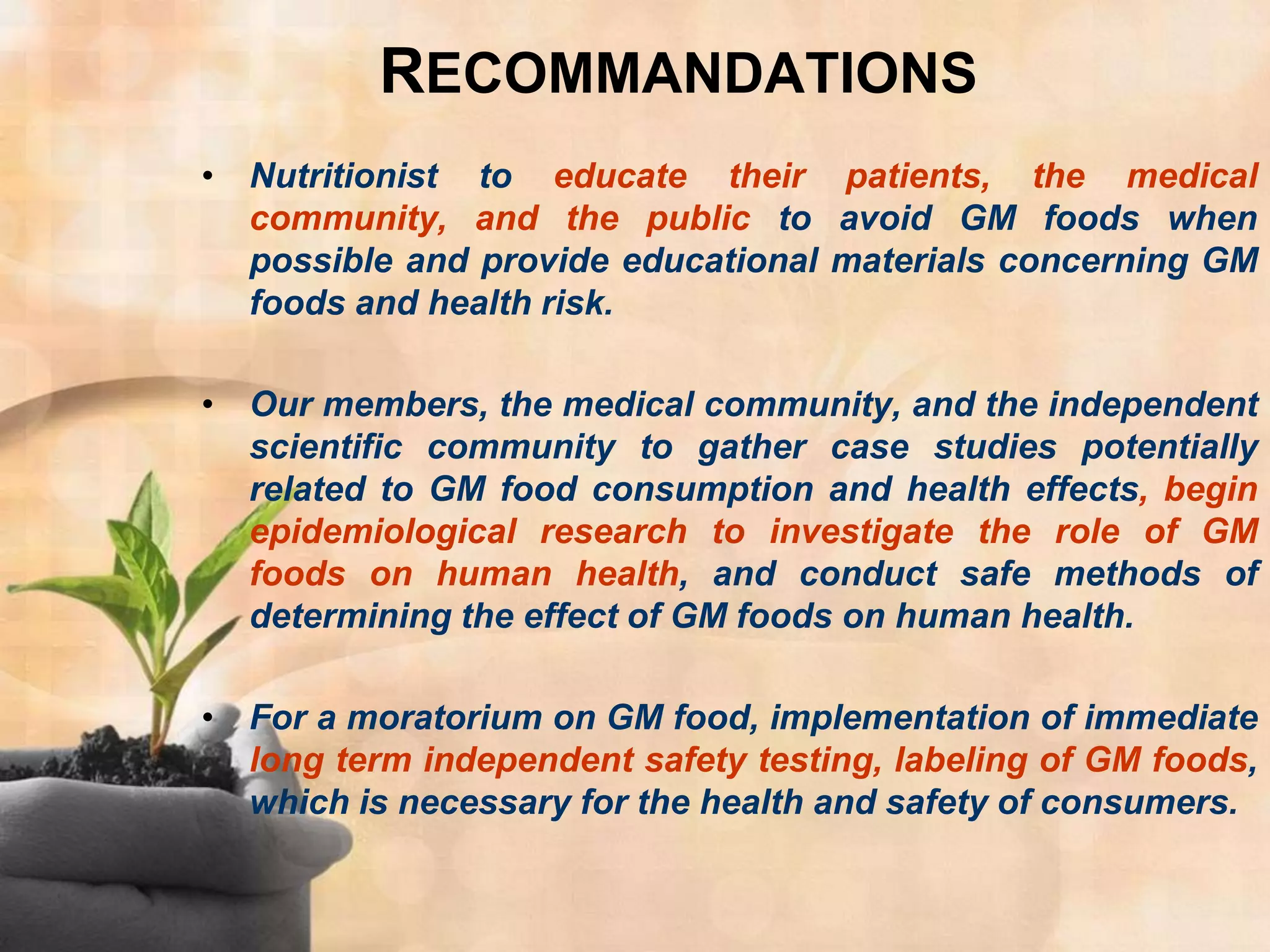 RECOMMANDATIONS

• Nutritionist to educate their patients, the medical community, and the public to avoid GM foods when possible and provide educational materials concerning GM foods and health risk.

• Our members, the medical community, and the independent scientific community to gather case studies potentially related to GM food consumption and health effects, begin epidemiological research to investigate the role of GM foods on human health, and conduct safe methods of determining the effect of GM foods on human health.

• For a moratorium on GM food, implementation of immediate long term independent safety testing, labeling of GM foods, which is necessary for the health and safety of consumers.